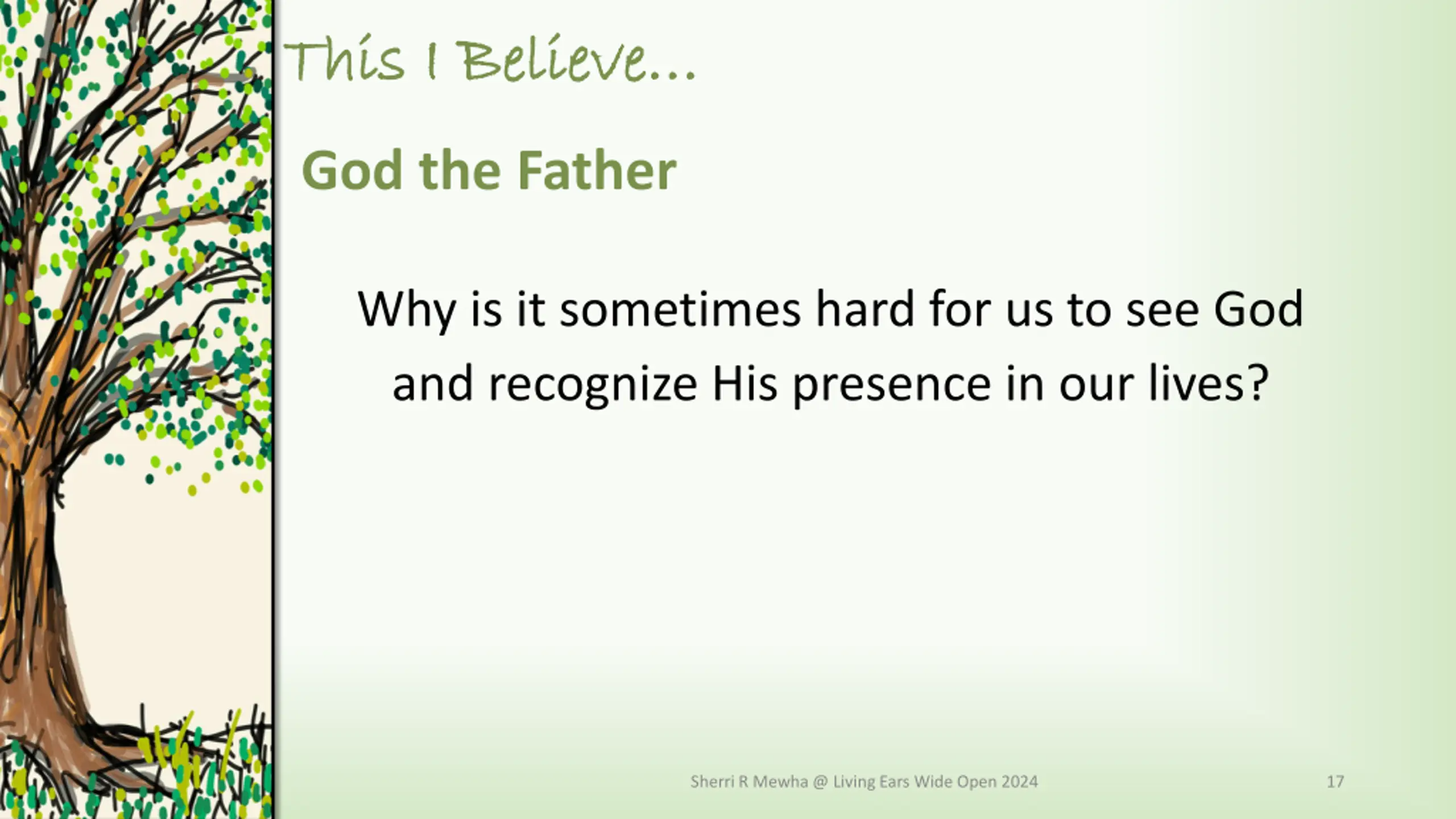 This I Believe...

God the Father

Why is it sometimes hard for us to see God and recognize His presence in our lives?

Sherri R Mewha @ Living Ears Wide Open 2024

17